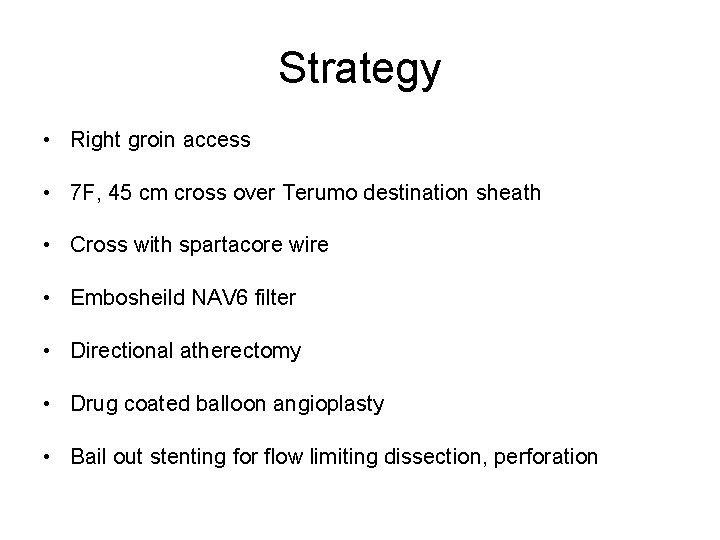 Strategy

• Right groin access

• 7F, 45 cm cross over Terumo destination sheath

• Cross with spartacore wire

• Embosheild NAV6 filter

• Directional atherectomy

• Drug coated balloon angioplasty

• Bail out stenting for flow limiting dissection, perforation